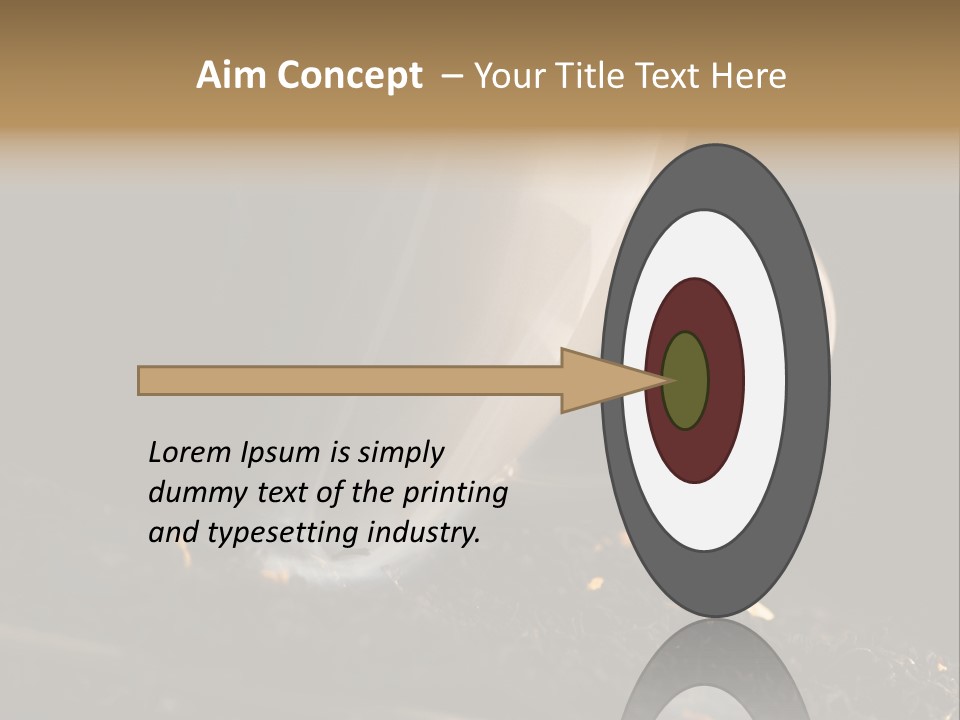 Aim Concept – Your Title Text Here

Lorem Ipsum is simply dummy text of the printing and typesetting industry.